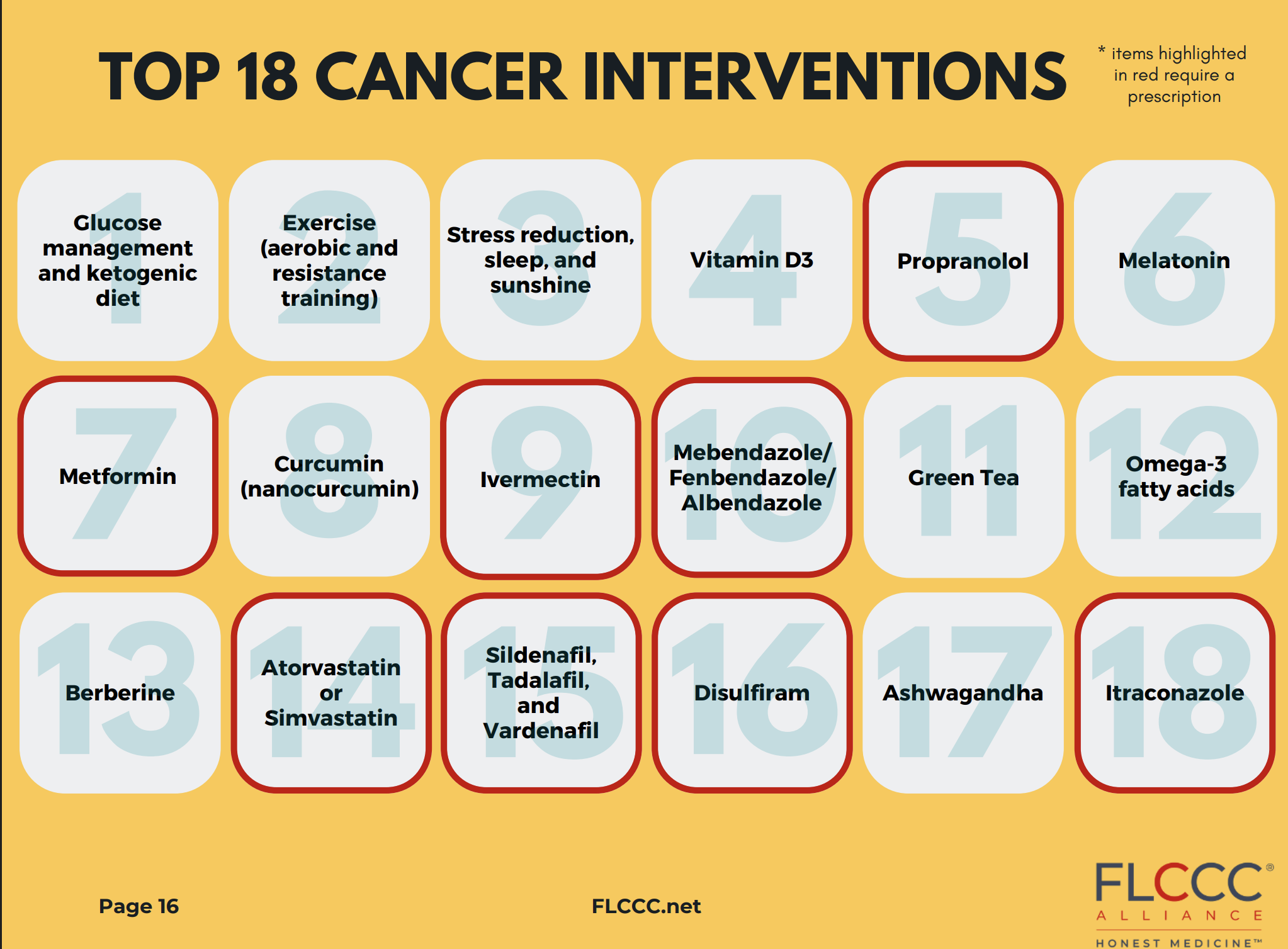 TOP 18 CANCER INTERVENTIONS

* items highlighted in red require a prescription

1
Glucose management and ketogenic diet

2
Exercise (aerobic and resistance training)

3
Stress reduction, sleep, and sunshine

4
Vitamin D3

5
Propranolol

6
Melatonin

7
Metformin

8
Curcumin (nanocurcumin)

9
Ivermectin

10
Mebendazole/ Fenbendazole/ Albendazole

11
Green Tea

12
Omega-3 fatty acids

13
Berberine

14
Atorvastatin or Simvastatin

15
Sildenafil, Tadalafil, and Vardenafil

16
Disulfiram

17
Ashwagandha

18
Itraconazole

Page 16

FLCCC.net

FLCCC®
ALLIANCE
HONEST MEDICINE™